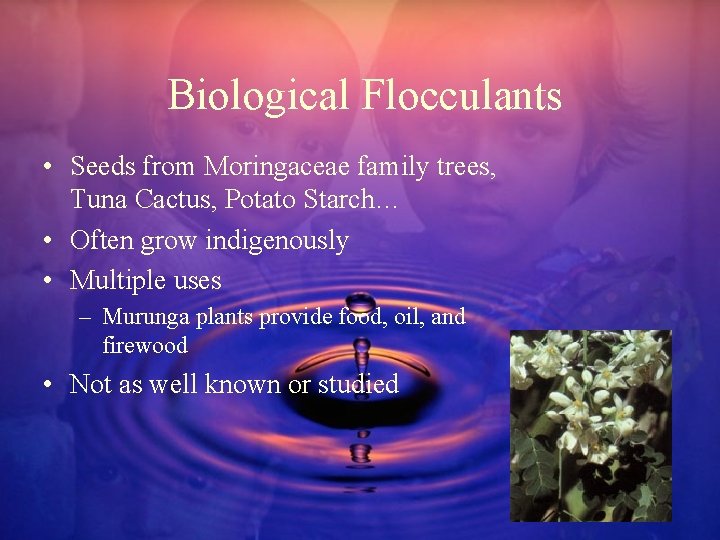 Biological Flocculants

• Seeds from Moringaceae family trees, Tuna Cactus, Potato Starch…
• Often grow indigenously
• Multiple uses
  – Murunga plants provide food, oil, and firewood
• Not as well known or studied